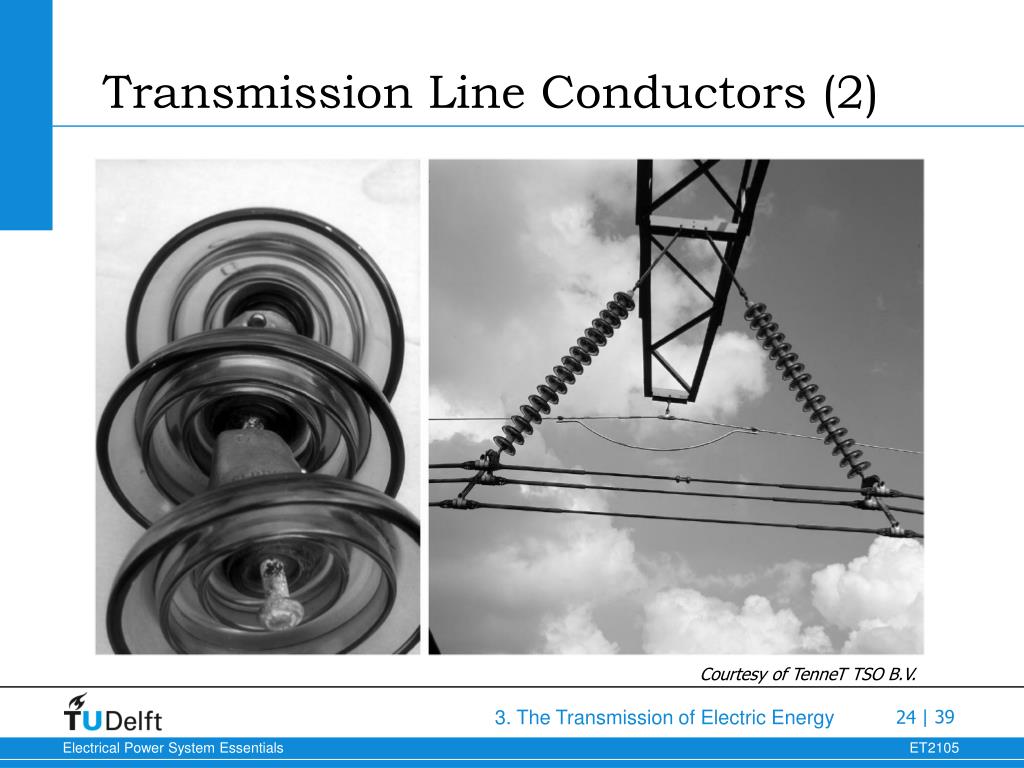 Transmission Line Conductors (2)

Courtesy of TenneT TSO B.V.

TUDelft

3. The Transmission of Electric Energy

24 | 39

Electrical Power System Essentials

ET2105